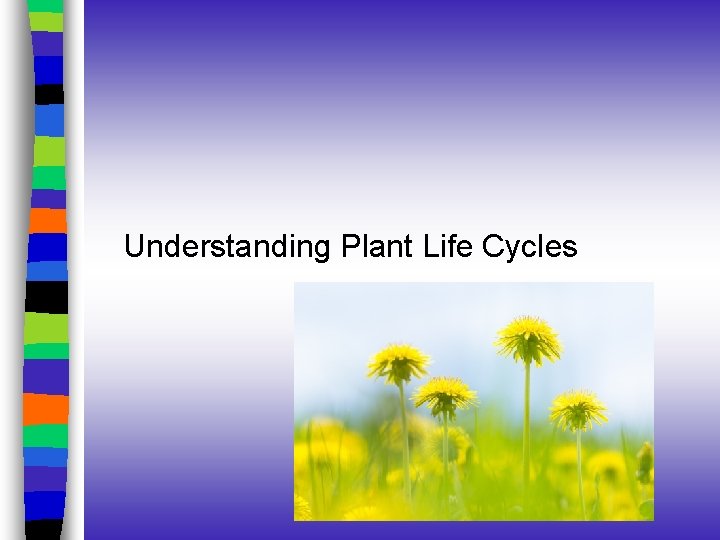 Understanding Plant Life Cycles